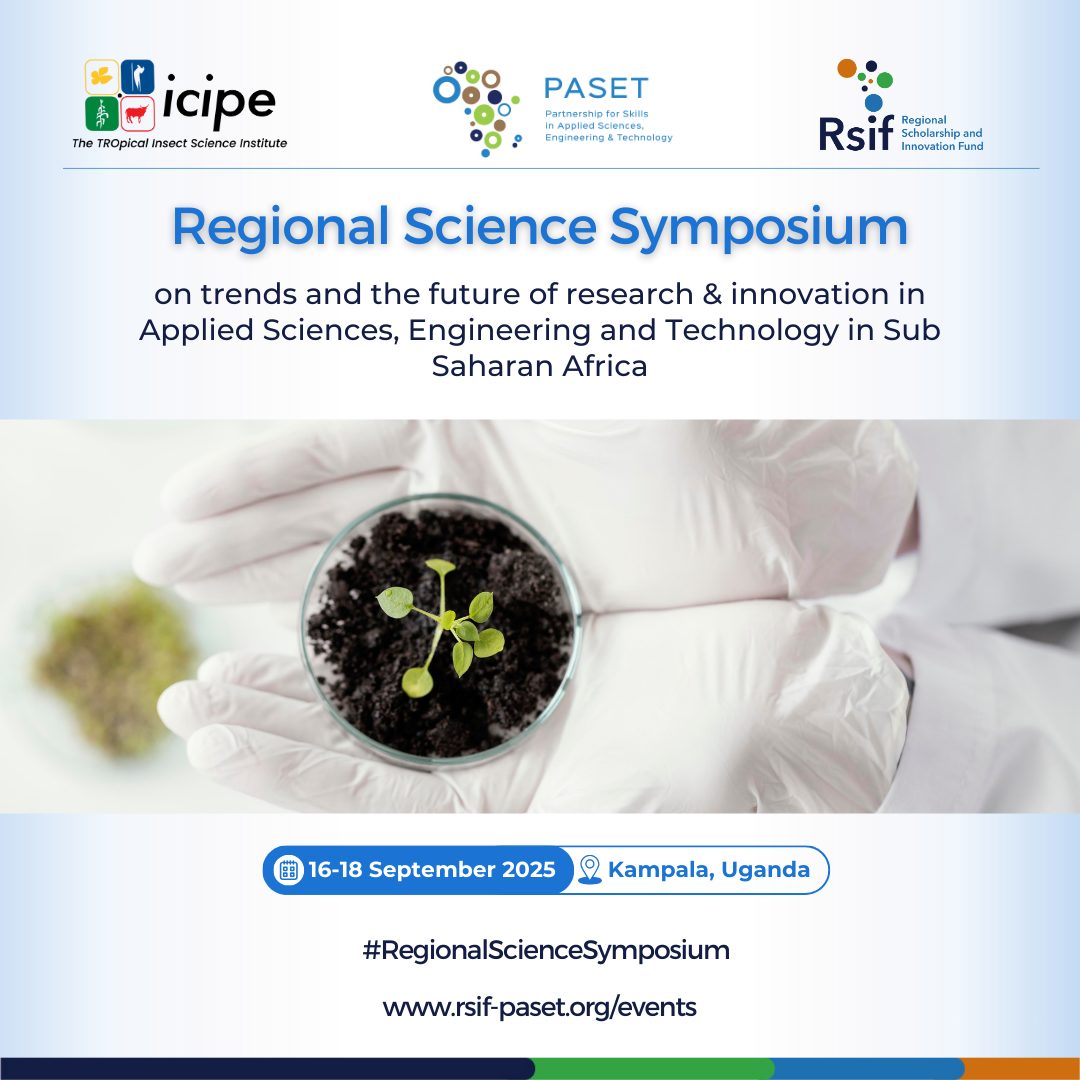 icipe
The TROpical Insect Science Institute

PASET
Partnership for Skills in Applied Sciences, Engineering & Technology

Rsif
Regional Scholarship and Innovation Fund

Regional Science Symposium

on trends and the future of research & innovation in Applied Sciences, Engineering and Technology in Sub Saharan Africa

16-18 September 2025
Kampala, Uganda

#RegionalScienceSymposium

www.rsif-paset.org/events